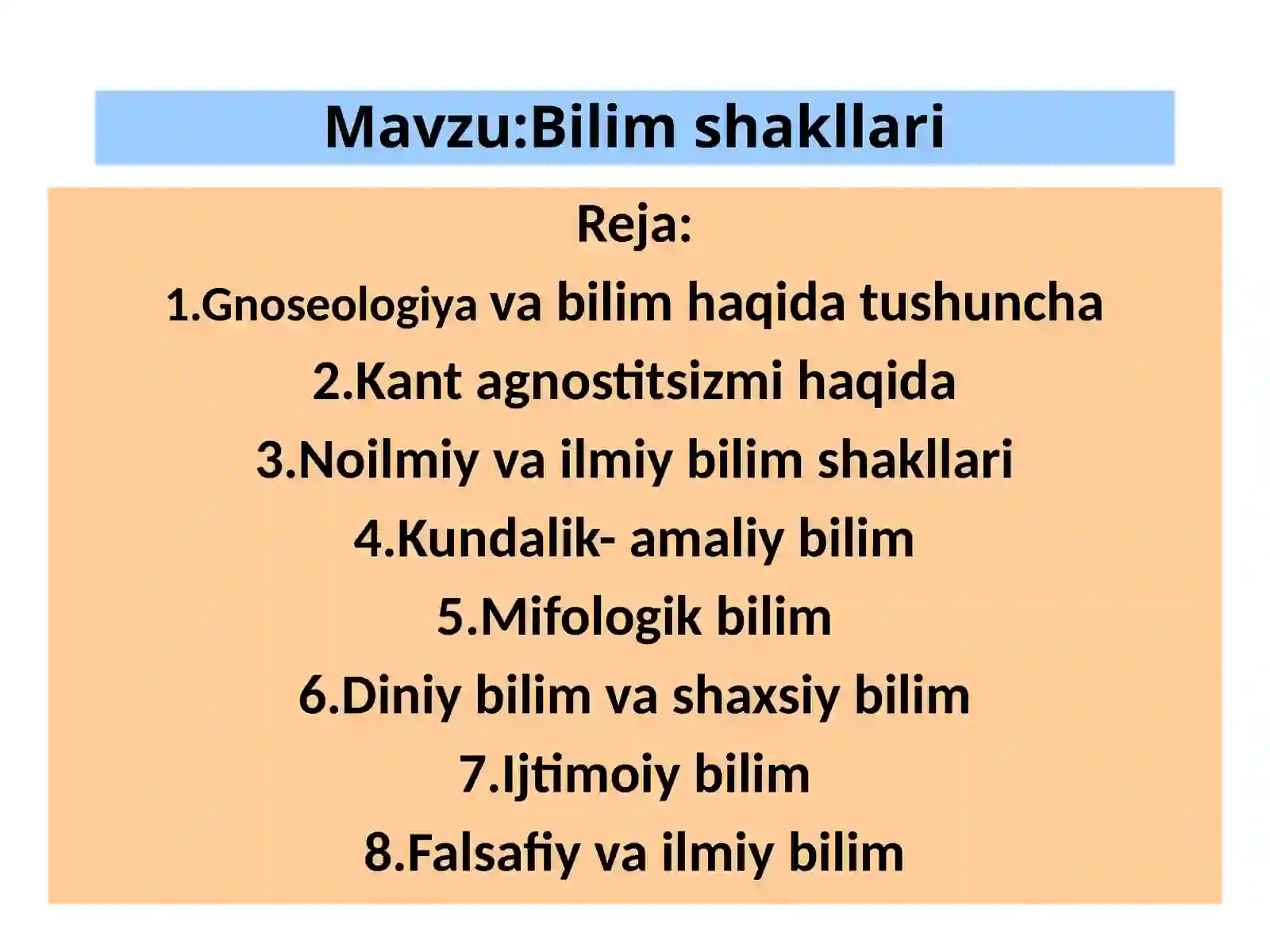 Mavzu:Bilim shakllari

Reja:

1.Gnoseologiya va bilim haqida tushuncha

2.Kant agnostitsizmi haqida

3.Noilmiy va ilmiy bilim shakllari

4.Kundalik- amaliy bilim

5.Mifologik bilim

6.Diniy bilim va shaxsiy bilim

7.Ijtimoiy bilim

8.Falsafiy va ilmiy bilim